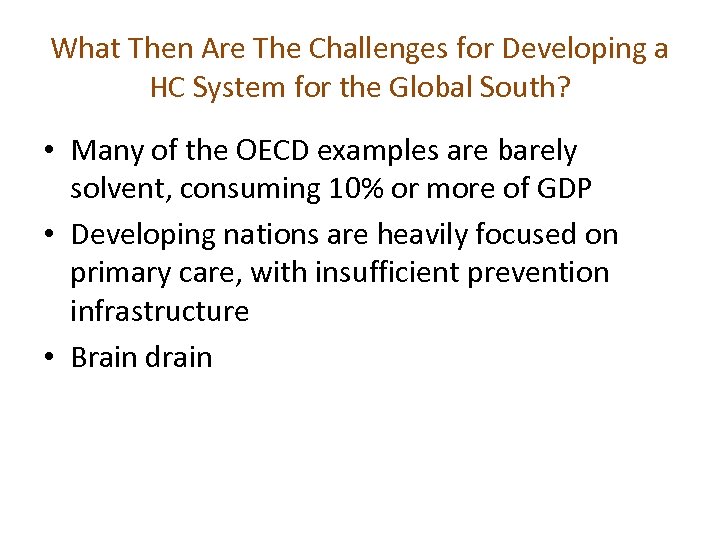 What Then Are The Challenges for Developing a HC System for the Global South?

• Many of the OECD examples are barely solvent, consuming 10% or more of GDP
• Developing nations are heavily focused on primary care, with insufficient prevention infrastructure
• Brain drain